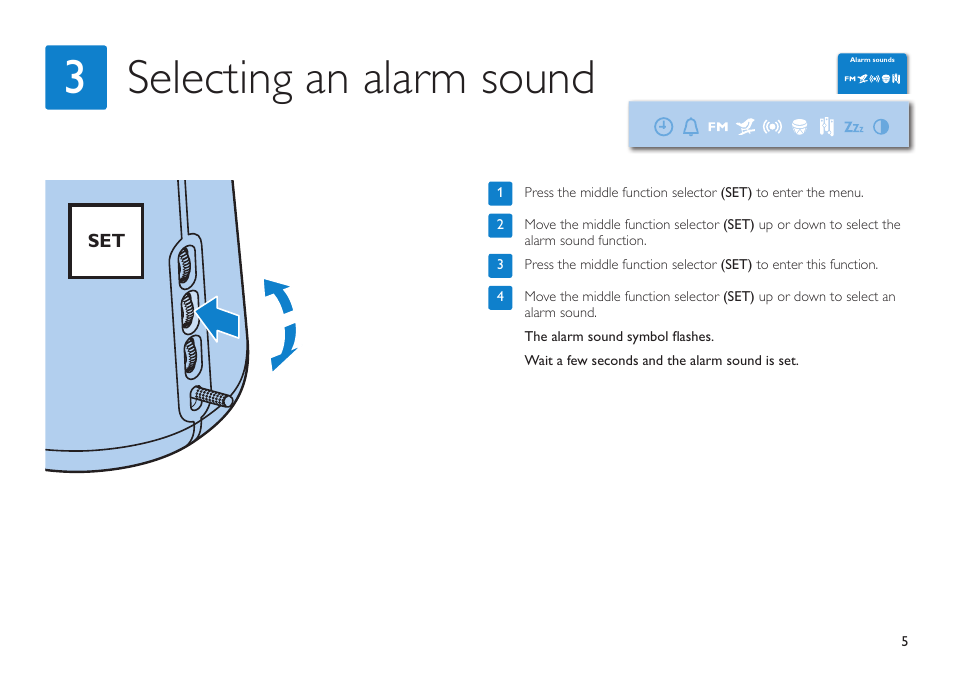 3 Selecting an alarm sound

Alarm sounds
FM

FM Zzz

SET

1 Press the middle function selector (SET) to enter the menu.

2 Move the middle function selector (SET) up or down to select the alarm sound function.

3 Press the middle function selector (SET) to enter this function.

4 Move the middle function selector (SET) up or down to select an alarm sound.

The alarm sound symbol flashes.

Wait a few seconds and the alarm sound is set.

5